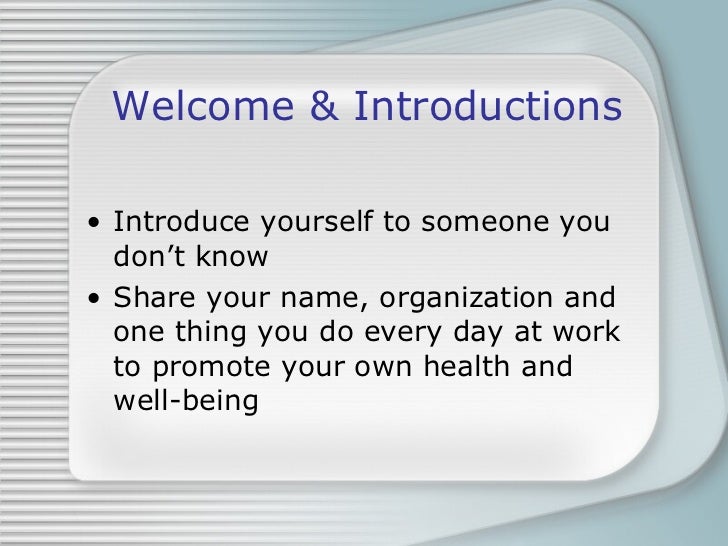 Welcome & Introductions

• Introduce yourself to someone you don’t know
• Share your name, organization and one thing you do every day at work to promote your own health and well-being